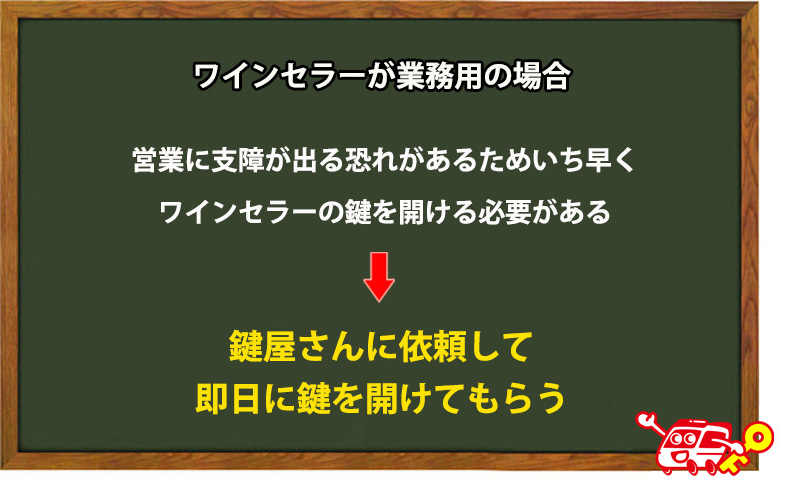 ワインセラーが業務用の場合

営業に支障が出る恐れがあるためいち早く
ワインセラーの鍵を開ける必要がある

鍵屋さんに依頼して
即日に鍵を開けてもらう